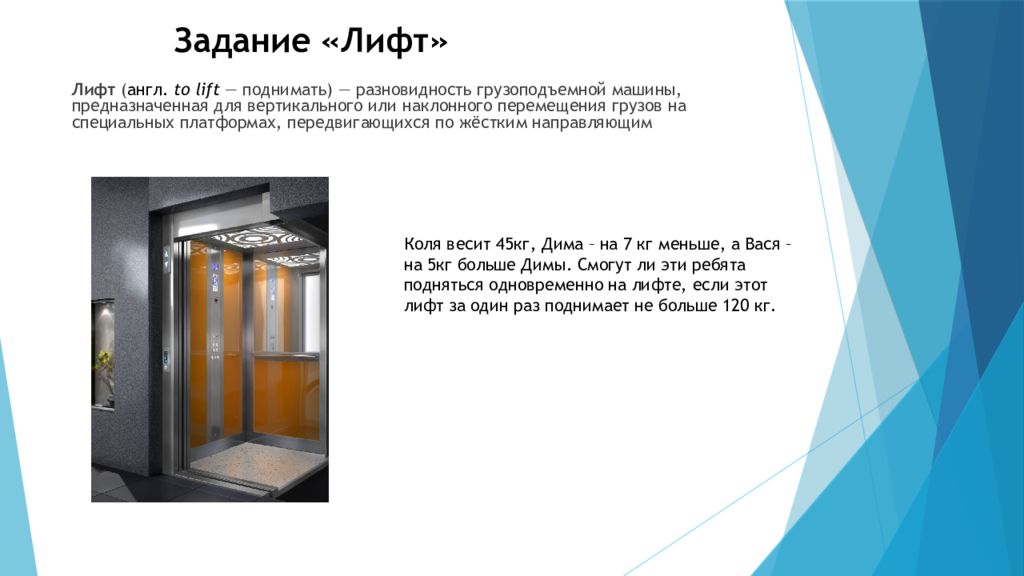 Задание «Лифт»

Лифт (англ. to lift — поднимать) — разновидность грузоподъемной машины, предназначенная для вертикального или наклонного перемещения грузов на специальных платформах, передвигающихся по жёстким направляющим

Коля весит 45кг, Дима – на 7 кг меньше, а Вася – на 5кг больше Димы. Смогут ли эти ребята подняться одновременно на лифте, если этот лифт за один раз поднимает не больше 120 кг.